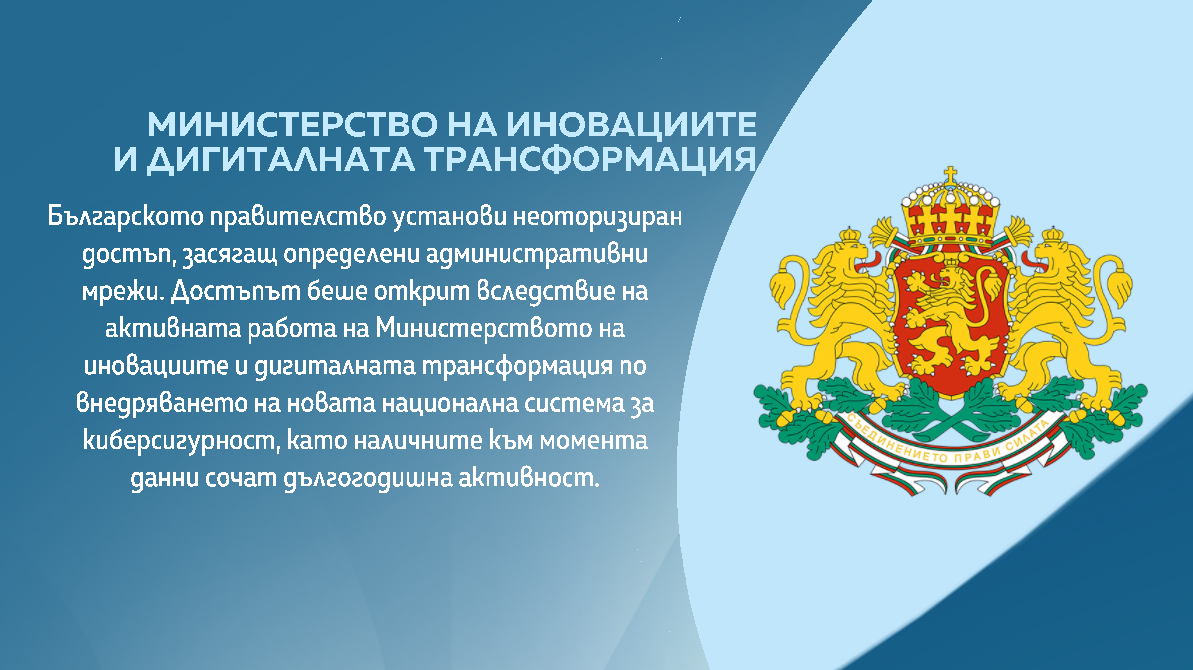 МИНИСТЕРСТВО НА ИНОВАЦИИТЕ И ДИГИТАЛНАТА ТРАНСФОРМАЦИЯ

Българското правителство установи неоторизиран достъп, засягащ определени административни мрежи. Достъпът беше открит вследствие на активната работа на Министерството на иновациите и дигиталната трансформация по внедряването на новата национална система за киберсигурност, като наличните към момента данни сочат дългогодишна активност.

СЪЕДИНЕНИЕТО ПРАВИ СИЛАТА